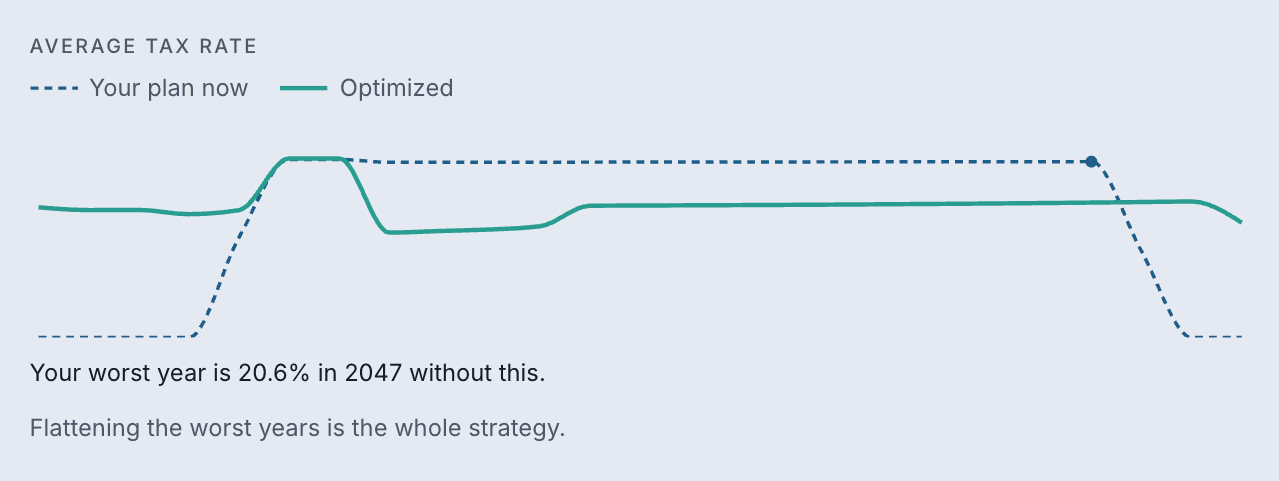 AVERAGE TAX RATE

Your plan now    Optimized

Your worst year is 20.6% in 2047 without this.

Flattening the worst years is the whole strategy.